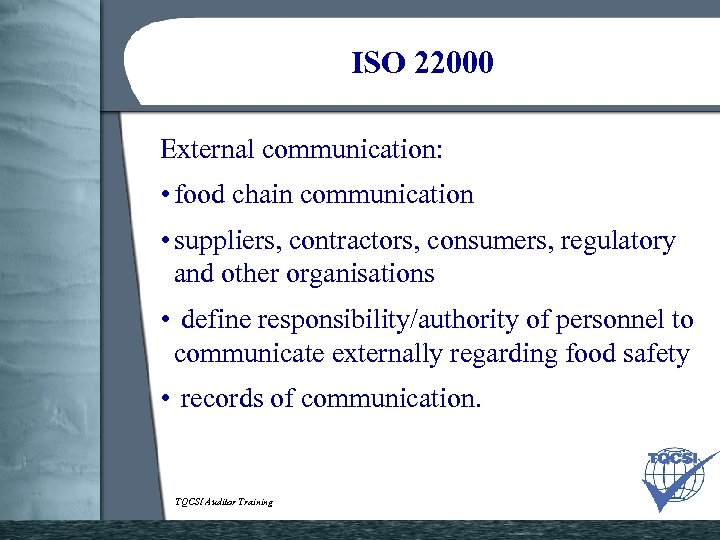 ISO 22000

External communication:

• food chain communication

• suppliers, contractors, consumers, regulatory and other organisations

• define responsibility/authority of personnel to communicate externally regarding food safety

• records of communication.

TQCSI Auditor Training

TQCSI